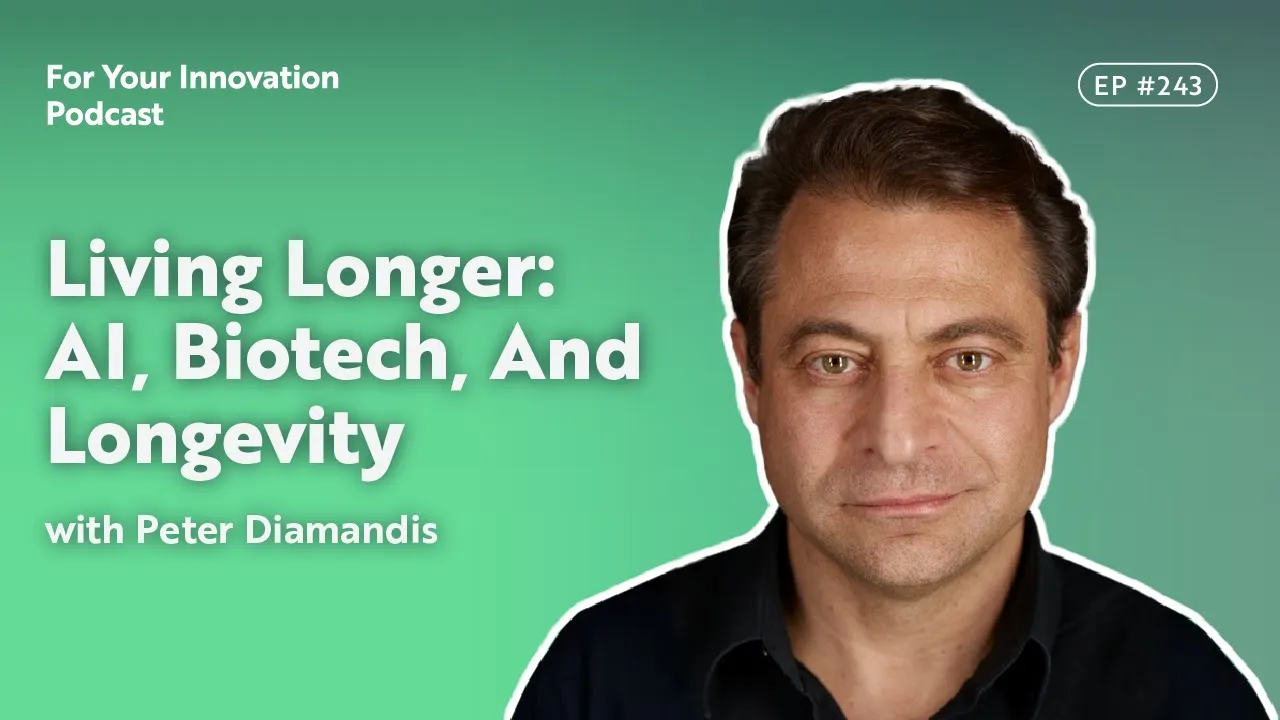 For Your Innovation Podcast

EP #243

Living Longer: AI, Biotech, And Longevity

with Peter Diamandis